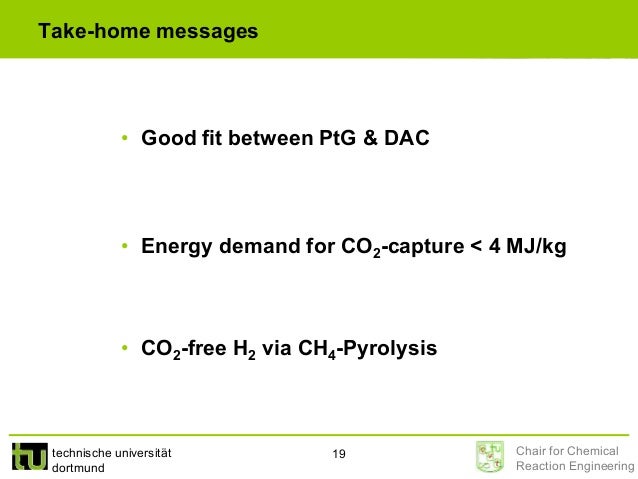 Take-home messages

• Good fit between PtG & DAC

• Energy demand for $CO_2$-capture < 4 MJ/kg

• $CO_2$-free $H_2$ via $CH_4$-Pyrolysis

tu technische universität dortmund

19

Chair for Chemical Reaction Engineering